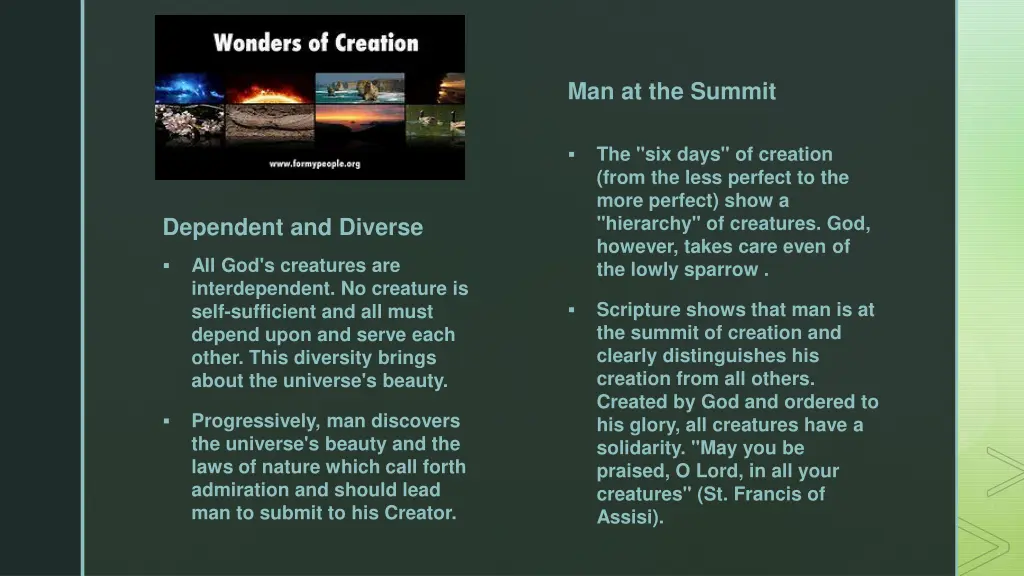 Wonders of Creation

www.formypeople.org

Dependent and Diverse

▪ All God's creatures are interdependent. No creature is self-sufficient and all must depend upon and serve each other. This diversity brings about the universe's beauty.

▪ Progressively, man discovers the universe's beauty and the laws of nature which call forth admiration and should lead man to submit to his Creator.

Man at the Summit

▪ The "six days" of creation (from the less perfect to the more perfect) show a "hierarchy" of creatures. God, however, takes care even of the lowly sparrow .

▪ Scripture shows that man is at the summit of creation and clearly distinguishes his creation from all others. Created by God and ordered to his glory, all creatures have a solidarity. "May you be praised, O Lord, in all your creatures" (St. Francis of Assisi).